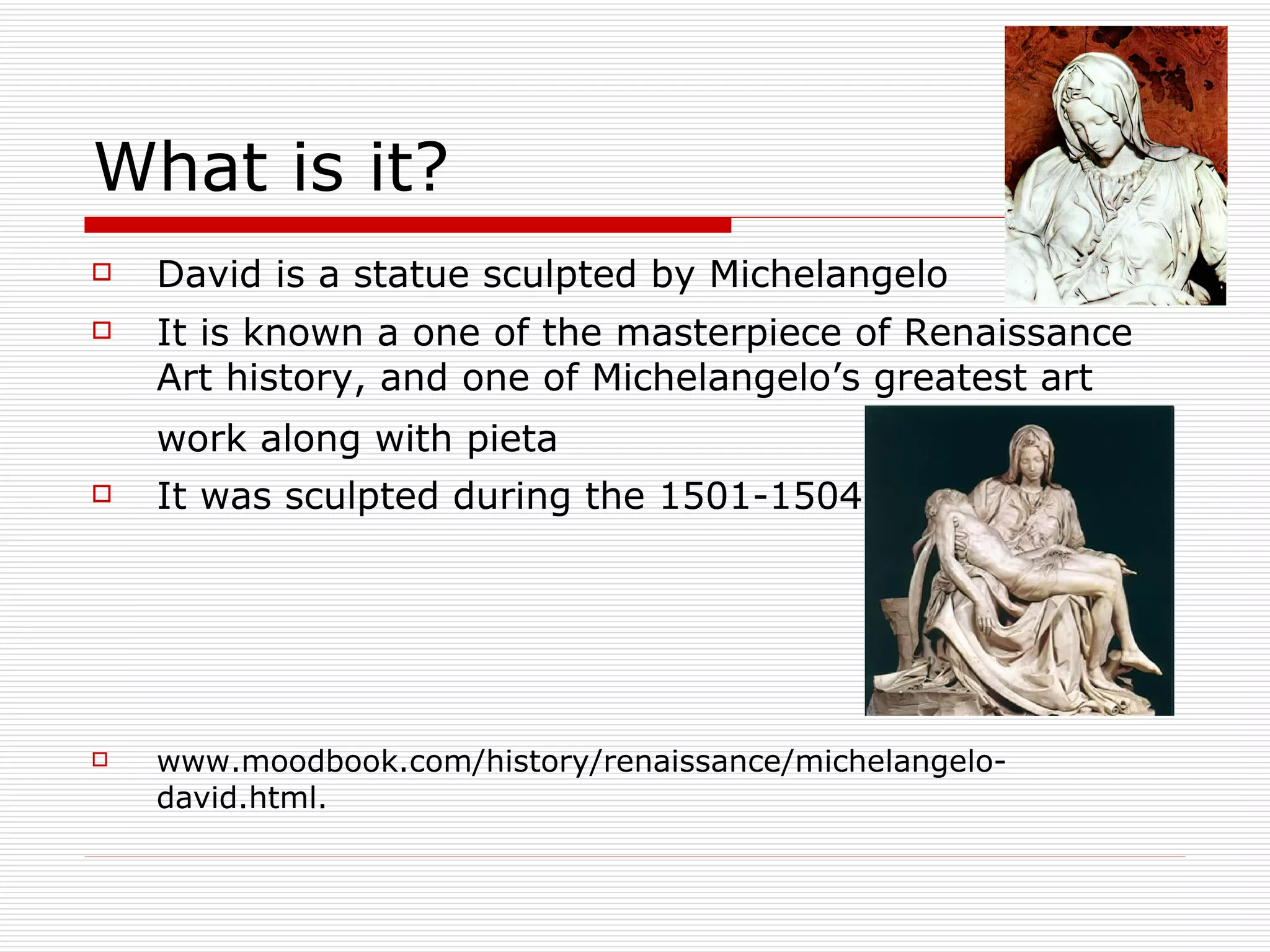 What is it?

David is a statue sculpted by Michelangelo

It is known a one of the masterpiece of Renaissance Art history, and one of Michelangelo’s greatest art work along with pieta

It was sculpted during the 1501-1504

www.moodbook.com/history/renaissance/michelangelo-david.html.